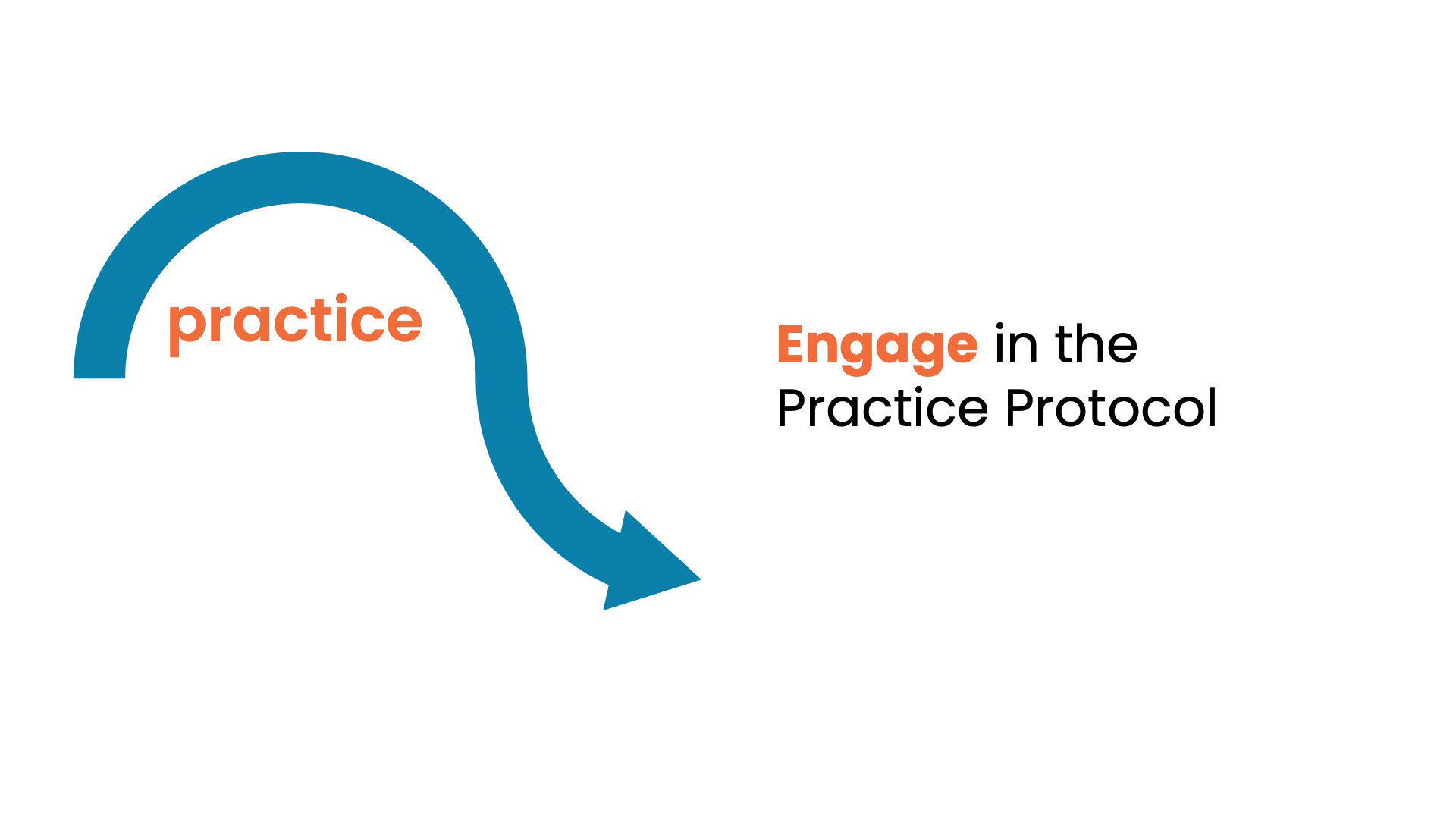 practice

Engage in the Practice Protocol